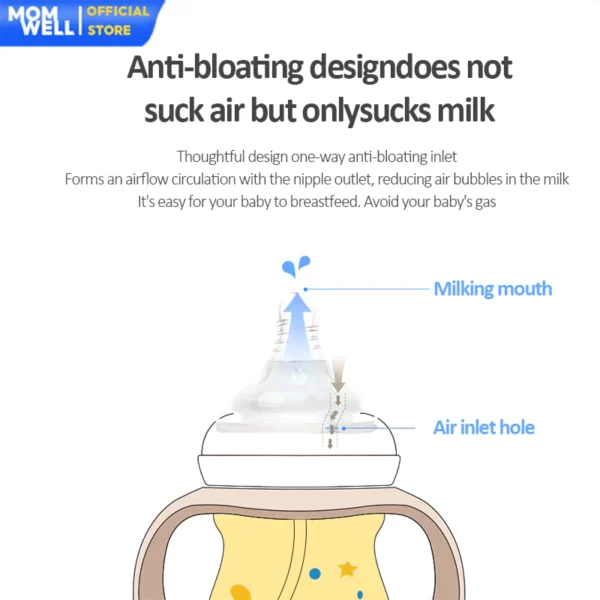 MOM WELL | OFFICIAL STORE

Anti-bloating designdoes not suck air but onlysucks milk

Thoughtful design one-way anti-bloating inlet
Forms an airflow circulation with the nipple outlet, reducing air bubbles in the milk
It's easy for your baby to breastfeed. Avoid your baby's gas

Milking mouth

Air inlet hole